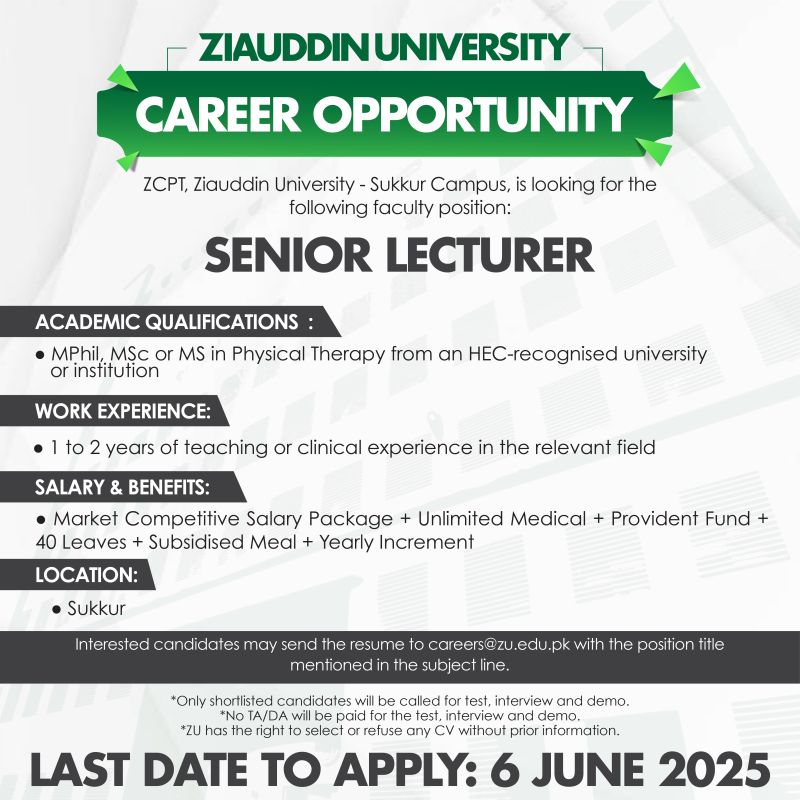 ZIAUDDIN UNIVERSITY

CAREER OPPORTUNITY

ZCPT, Ziauddin University - Sukkur Campus, is looking for the following faculty position:

SENIOR LECTURER

ACADEMIC QUALIFICATIONS :

● MPhil, MSc or MS in Physical Therapy from an HEC-recognised university or institution

WORK EXPERIENCE:

● 1 to 2 years of teaching or clinical experience in the relevant field

SALARY & BENEFITS:

● Market Competitive Salary Package + Unlimited Medical + Provident Fund + 40 Leaves + Subsidised Meal + Yearly Increment

LOCATION:

● Sukkur

Interested candidates may send the resume to careers@zu.edu.pk with the position title mentioned in the subject line.

*Only shortlisted candidates will be called for test, interview and demo.
*No TA/DA will be paid for the test, interview and demo.
*ZU has the right to select or refuse any CV without prior information.

LAST DATE TO APPLY: 6 JUNE 2025